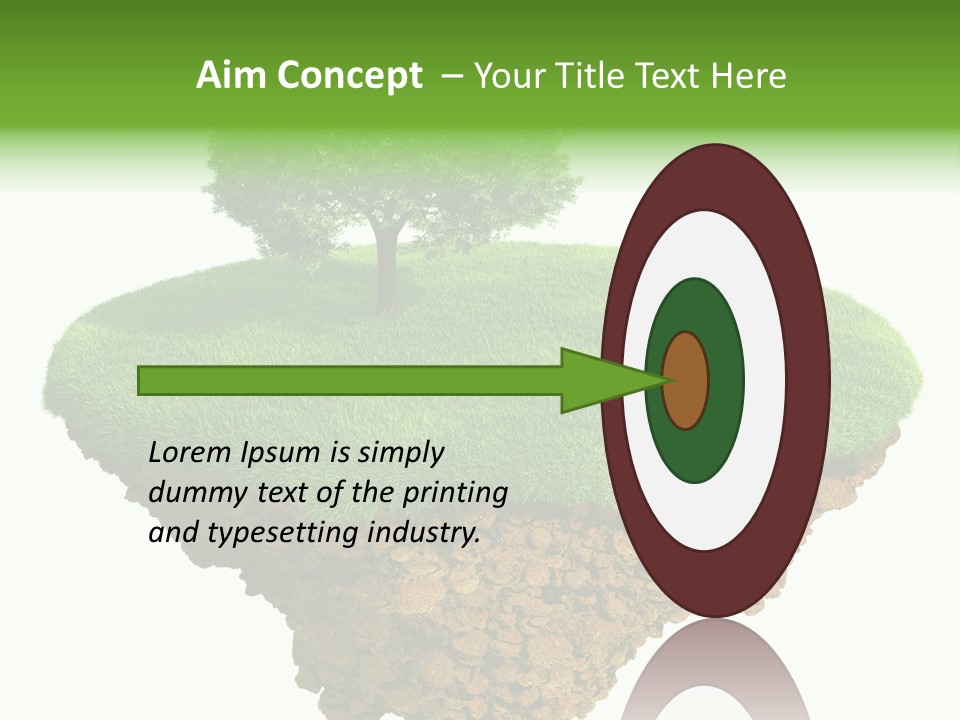 Aim Concept – Your Title Text Here

Lorem Ipsum is simply dummy text of the printing and typesetting industry.